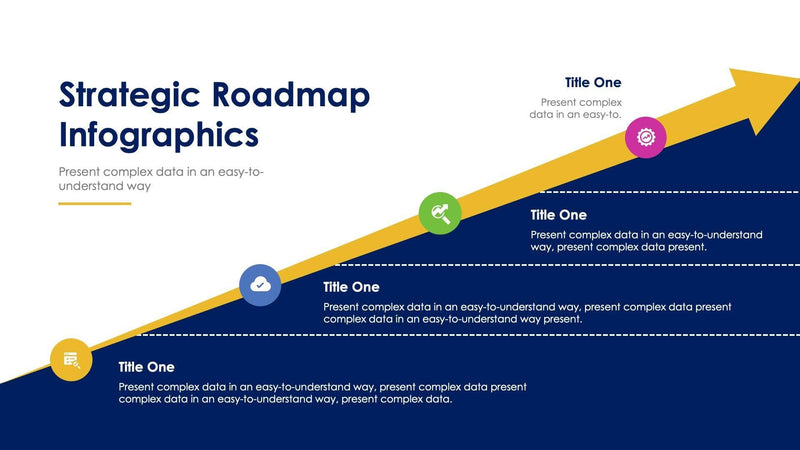 Strategic Roadmap Infographics

Present complex data in an easy-to-understand way

Title One

Present complex data in an easy-to.

Title One

Present complex data in an easy-to-understand way, present complex data present.

Title One

Present complex data in an easy-to-understand way, present complex data present complex data in an easy-to-understand way present.

Title One

Present complex data in an easy-to-understand way, present complex data present complex data in an easy-to-understand way, present complex data.